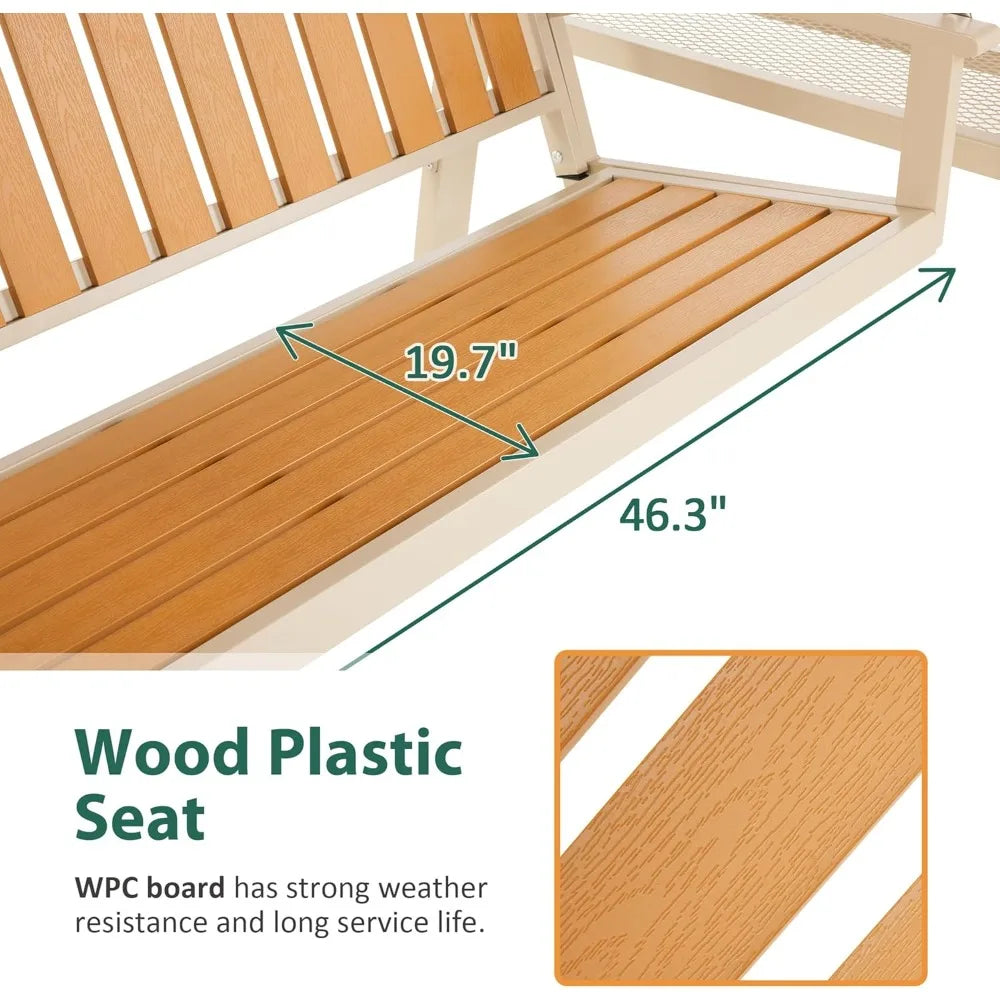 19.7"

46.3"

Wood Plastic Seat

WPC board has strong weather resistance and long service life.